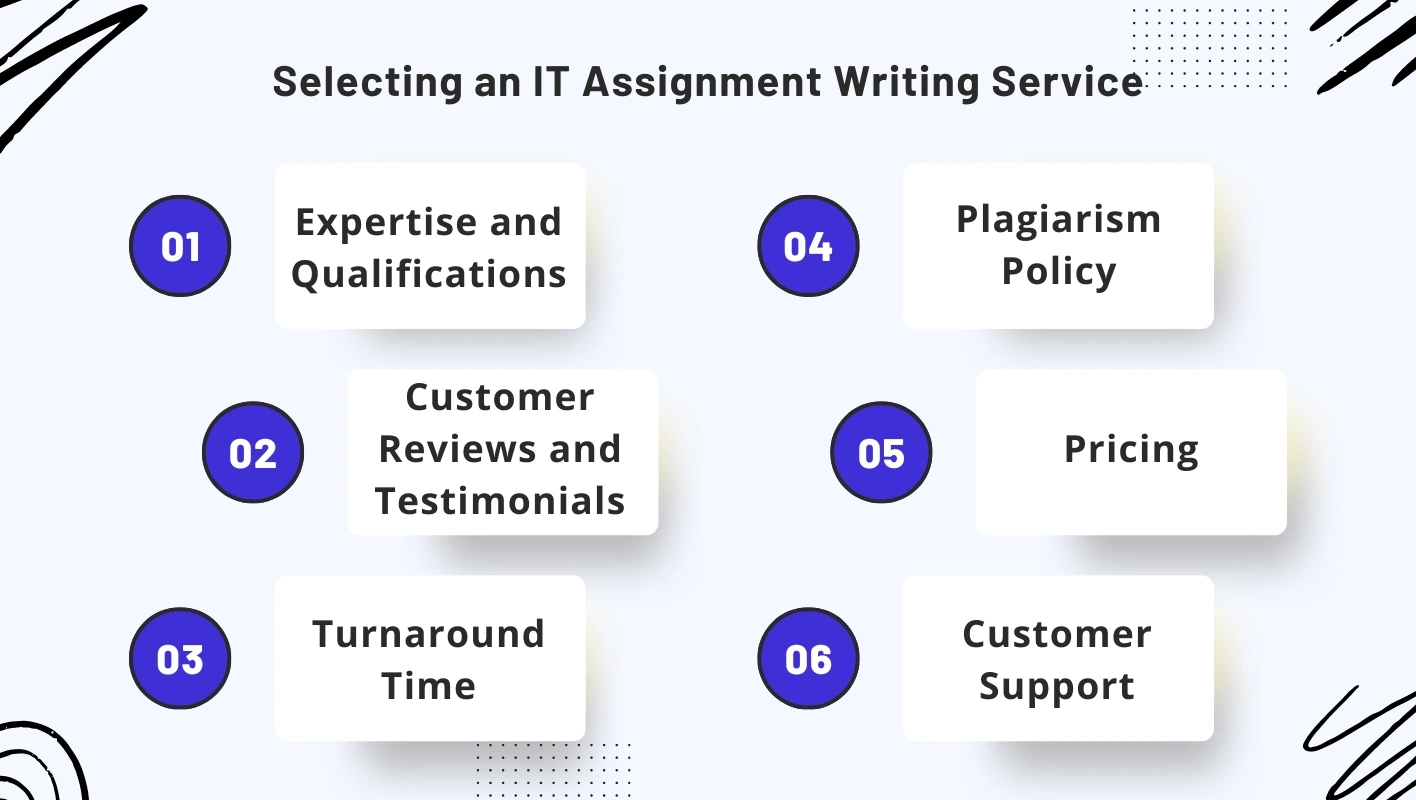 Selecting an IT Assignment Writing Service

01 Expertise and Qualifications

02 Customer Reviews and Testimonials

03 Turnaround Time

04 Plagiarism Policy

05 Pricing

06 Customer Support